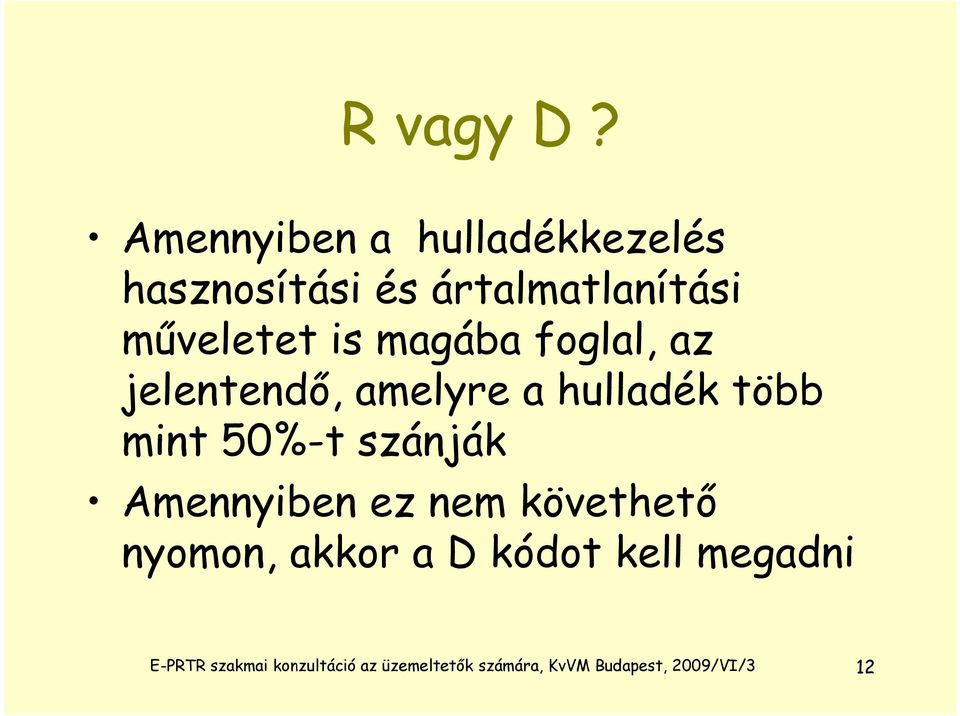 R vagy D ?

• Amennyiben a hulladékkezelés hasznosítási és ártalmatlanítási műveletet is magába foglal, az jelentendő, amelyre a hulladék több mint 50%-t szánják

• Amennyiben ez nem követhető nyomon, akkor a D kódot kell megadni

E-PRTR szakmai konzultáció az üzemeltetők számára, KvVM Budapest, 2009/VI/3

12